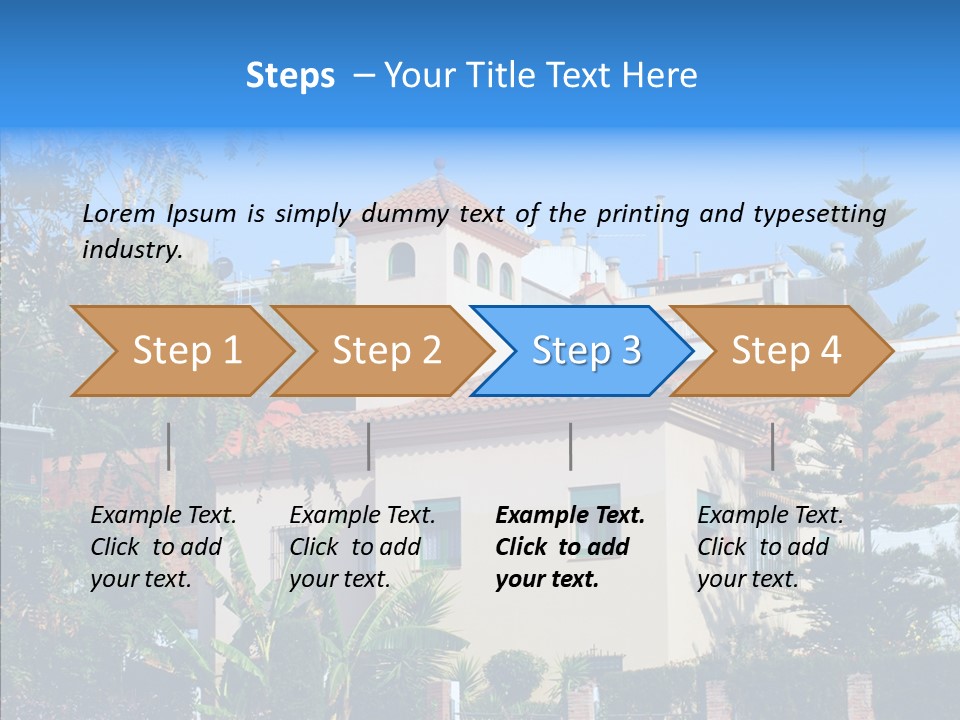 Steps – Your Title Text Here

Lorem Ipsum is simply dummy text of the printing and typesetting industry.

Step 1

Step 2

Step 3

Step 4

Example Text. Click to add your text.

Example Text. Click to add your text.

Example Text. Click to add your text.

Example Text. Click to add your text.